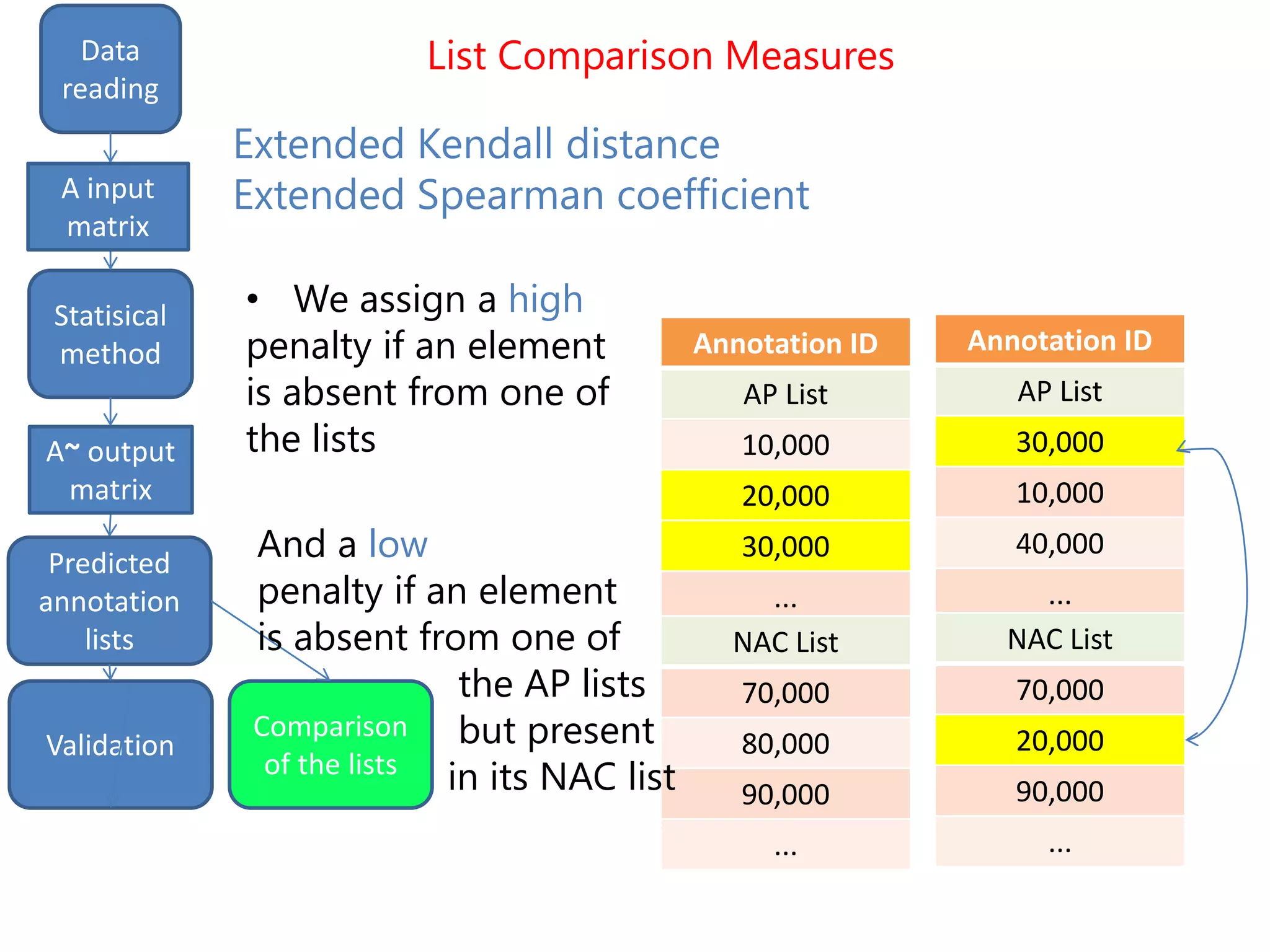 Data reading

A input matrix

Statisical method

A~ output matrix

Predicted annotation lists

Validation

Comparison of the lists

List Comparison Measures

Extended Kendall distance
Extended Spearman coefficient

• We assign a high penalty if an element is absent from one of the lists

And a low penalty if an element is absent from one of the AP lists but present in its NAC list

| Annotation ID |
|---|
| AP List |
| 10,000 |
| 20,000 |
| 30,000 |
| ... |
| NAC List |
| 70,000 |
| 80,000 |
| 90,000 |
| ... |

| Annotation ID |
|---|
| AP List |
| 30,000 |
| 10,000 |
| 40,000 |
| ... |
| NAC List |
| 70,000 |
| 20,000 |
| 90,000 |
| ... |